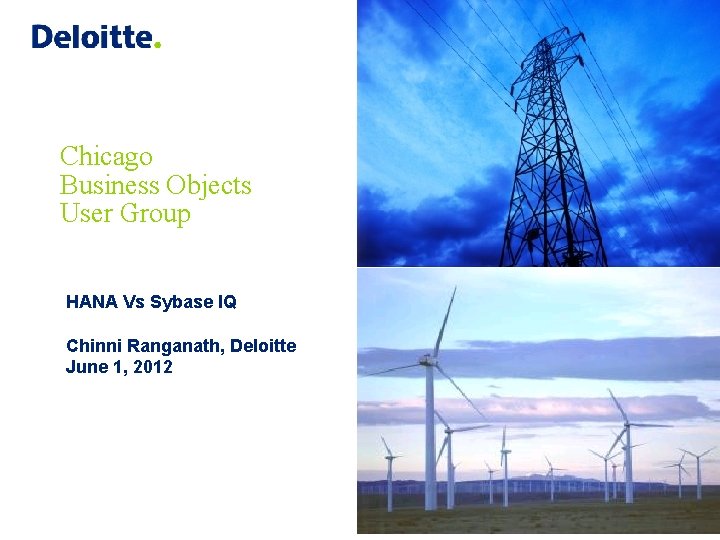 Deloitte.

Chicago
Business Objects
User Group

HANA Vs Sybase IQ

Chinni Ranganath, Deloitte
June 1, 2012